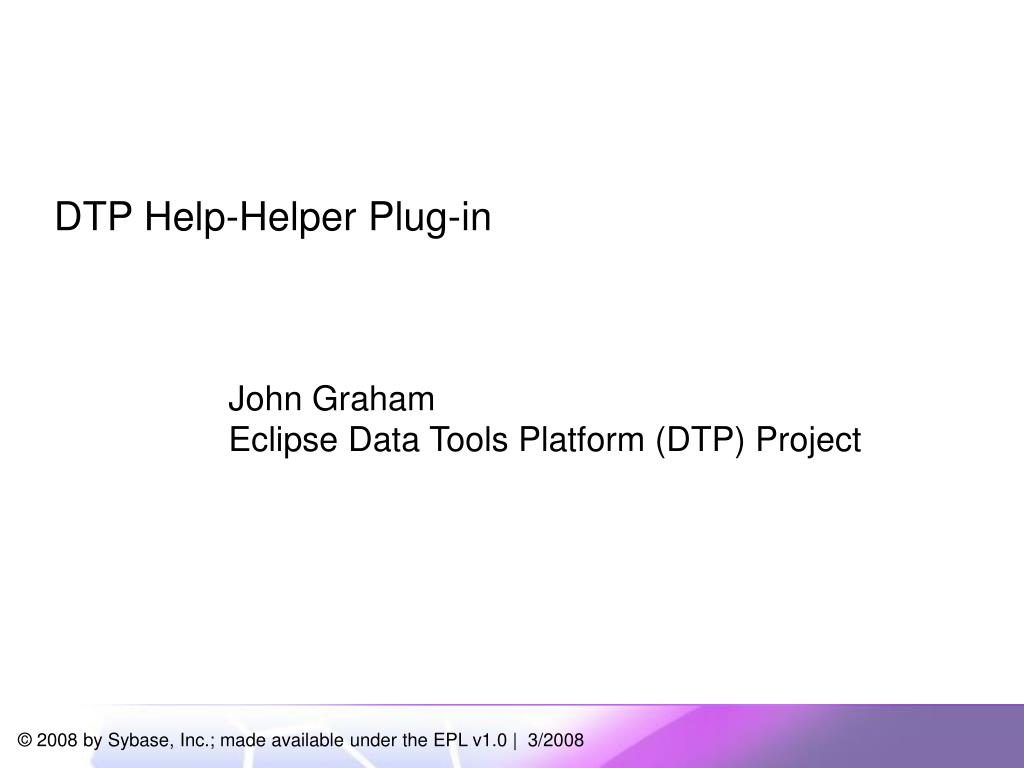 DTP Help-Helper Plug-in

John Graham
Eclipse Data Tools Platform (DTP) Project

© 2008 by Sybase, Inc.; made available under the EPL v1.0 | 3/2008